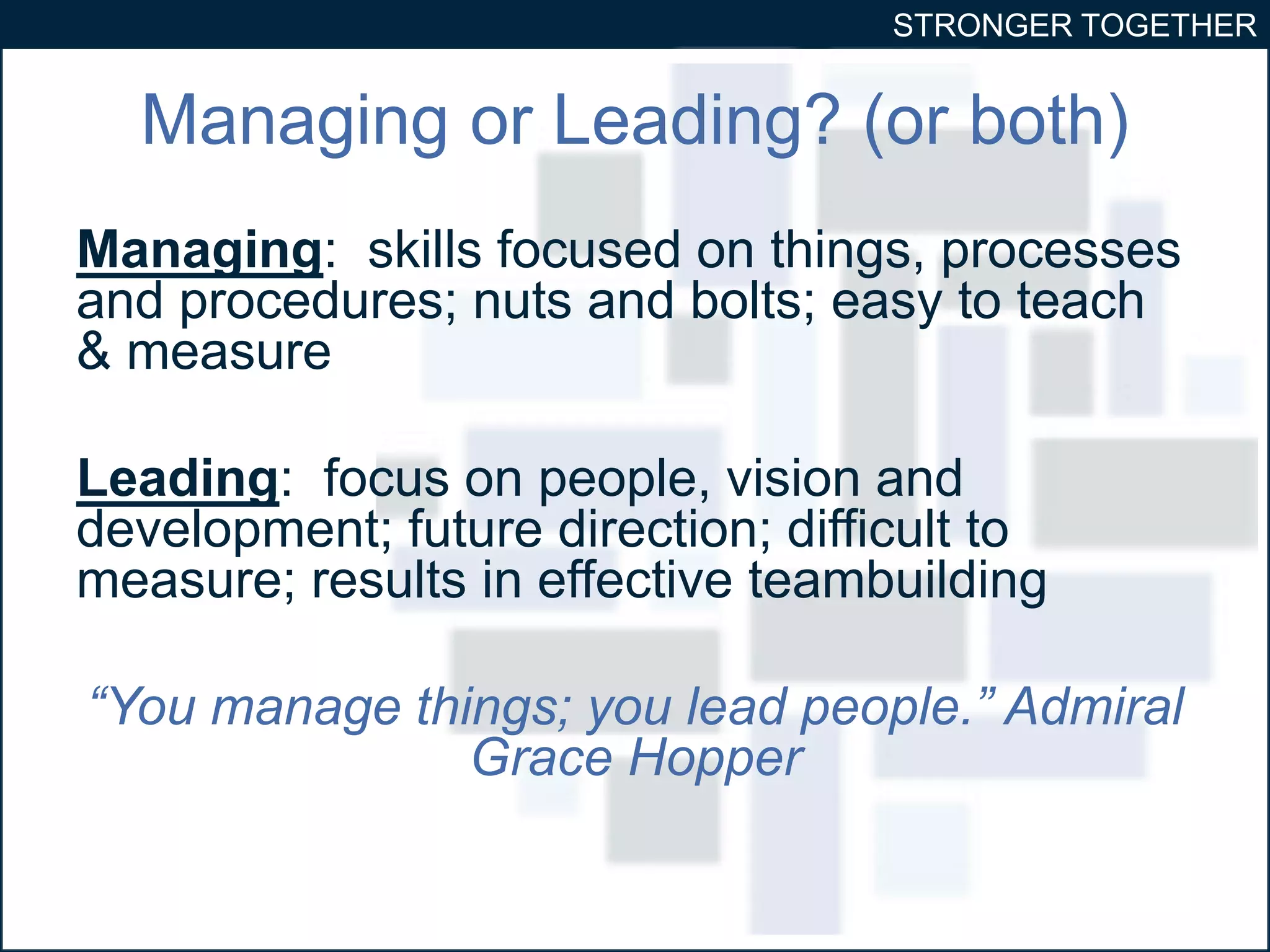 STRONGER TOGETHER

Managing or Leading? (or both)

Managing: skills focused on things, processes and procedures; nuts and bolts; easy to teach & measure

Leading: focus on people, vision and development; future direction; difficult to measure; results in effective teambuilding

“You manage things; you lead people.” Admiral Grace Hopper